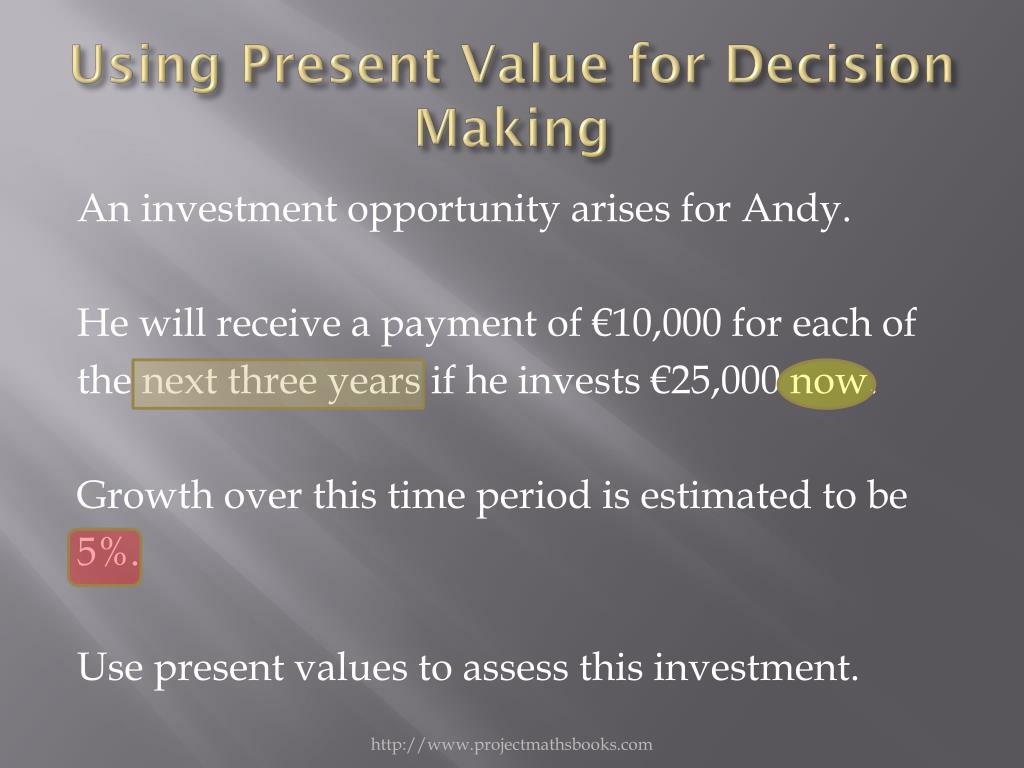 Using Present Value for Decision Making

An investment opportunity arises for Andy.

He will receive a payment of €10,000 for each of the next three years if he invests €25,000 now.

Growth over this time period is estimated to be 5%.

Use present values to assess this investment.

http://www.projectmathsbooks.com